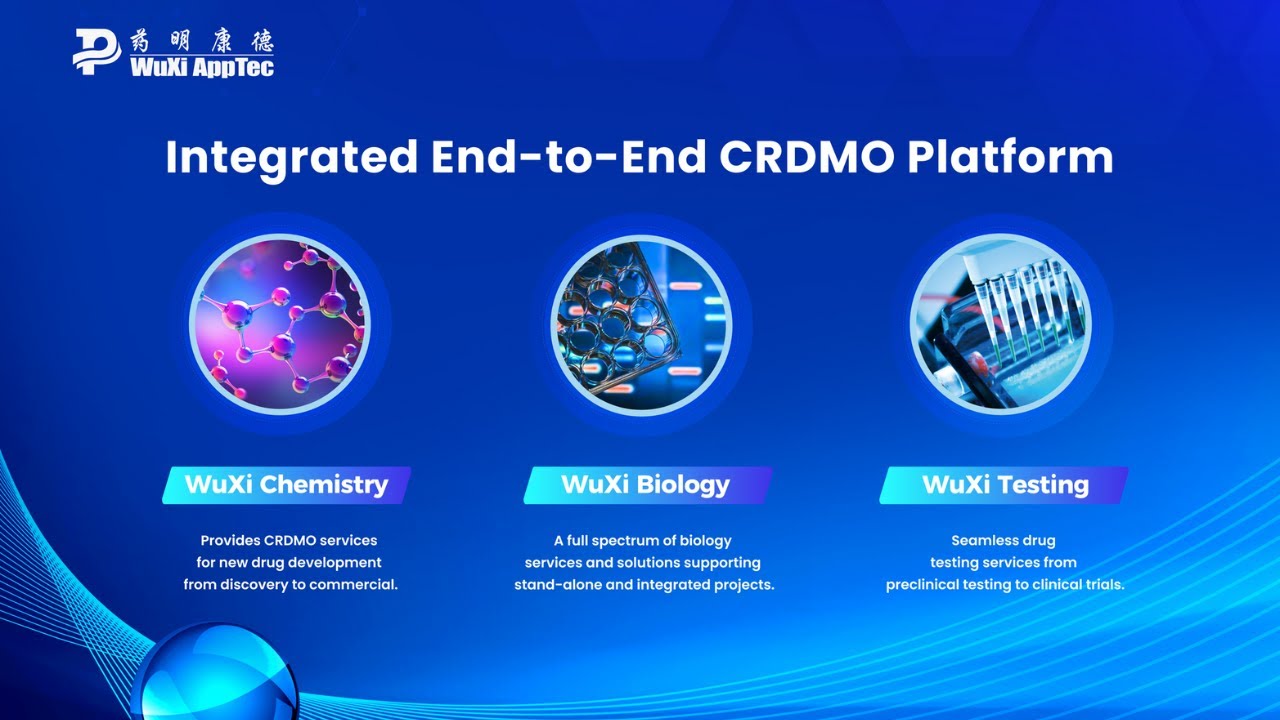 药明康德
WuXi AppTec

Integrated End-to-End CRDMO Platform

WuXi Chemistry

Provides CRDMO services for new drug development from discovery to commercial.

WuXi Biology

A full spectrum of biology services and solutions supporting stand-alone and integrated projects.

WuXi Testing

Seamless drug testing services from preclinical testing to clinical trials.